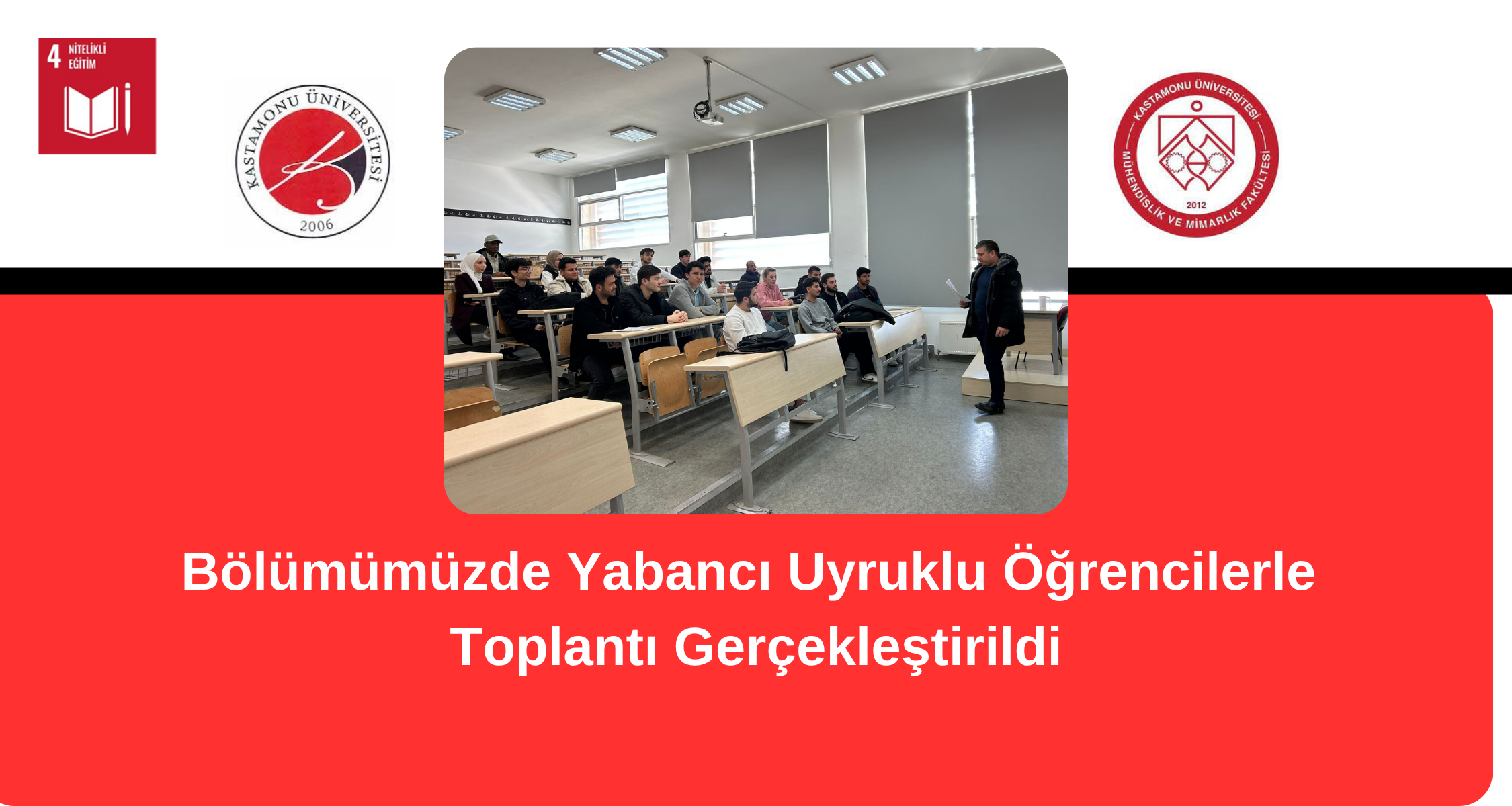 4 NİTELİKLİ EĞİTİM

KASTAMONU ÜNİVERSİTESİ
2006

KASTAMONU ÜNİVERSİTESİ
MÜHENDİSLİK VE MİMARLIK FAKÜLTESİ
2012

Bölümümüzde Yabancı Uyruklu Öğrencilerle Toplantı Gerçekleştirildi